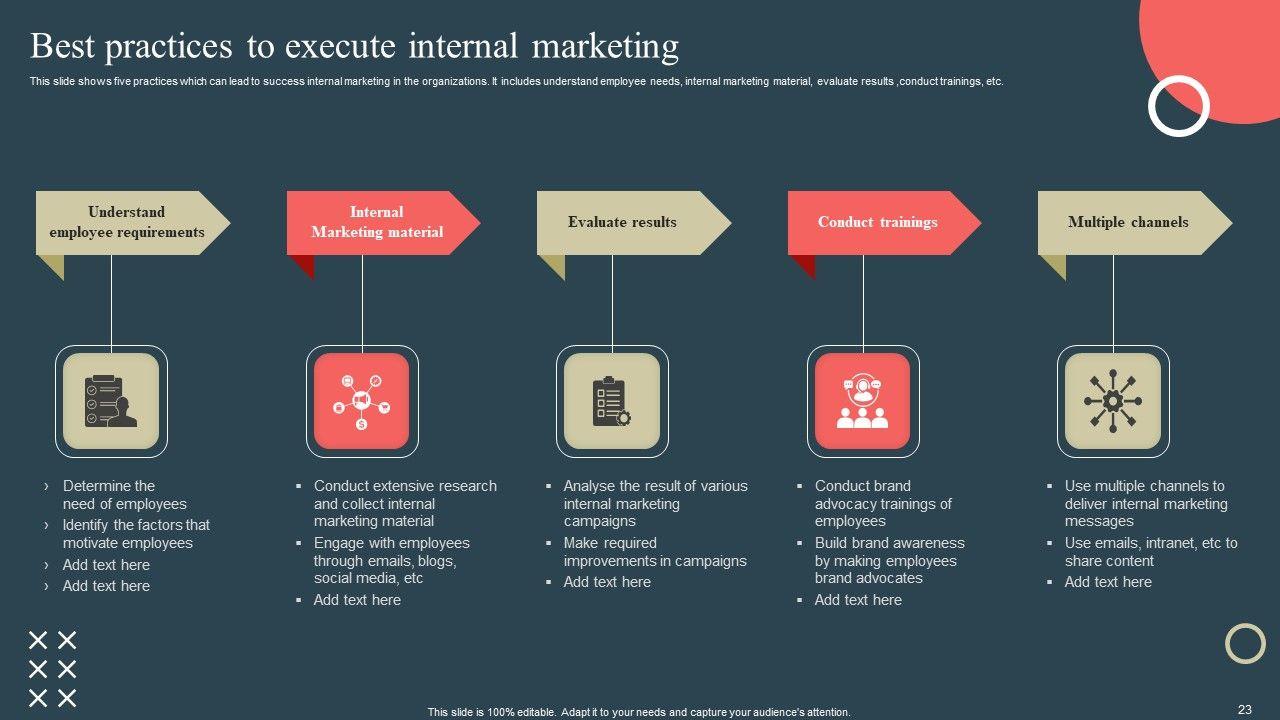 Best practices to execute internal marketing

This slide shows five practices which can lead to success internal marketing in the organizations. It includes understand employee needs, internal marketing material, evaluate results ,conduct trainings, etc.

Understand employee requirements

› Determine the need of employees
› Identify the factors that motivate employees
› Add text here
› Add text here

Internal Marketing material

▪ Conduct extensive research and collect internal marketing material
▪ Engage with employees through emails, blogs, social media, etc
▪ Add text here

Evaluate results

▪ Analyse the result of various internal marketing campaigns
▪ Make required improvements in campaigns
▪ Add text here

Conduct trainings

▪ Conduct brand advocacy trainings of employees
▪ Build brand awareness by making employees brand advocates
▪ Add text here

Multiple channels

▪ Use multiple channels to deliver internal marketing messages
▪ Use emails, intranet, etc to share content
▪ Add text here

This slide is 100% editable. Adapt it to your needs and capture your audience's attention.

23